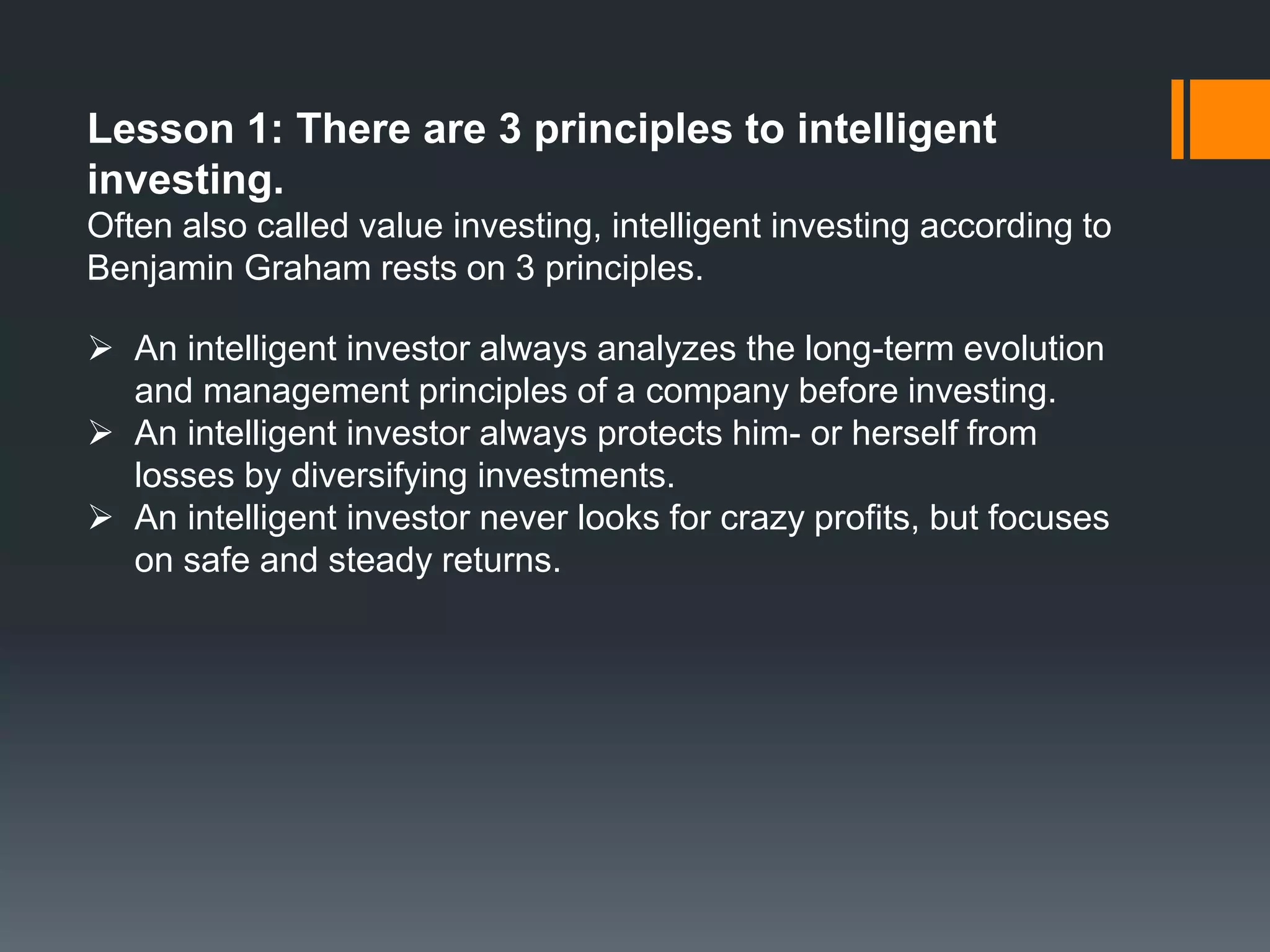 Lesson 1: There are 3 principles to intelligent investing.

Often also called value investing, intelligent investing according to Benjamin Graham rests on 3 principles.

➢ An intelligent investor always analyzes the long-term evolution and management principles of a company before investing.
➢ An intelligent investor always protects him- or herself from losses by diversifying investments.
➢ An intelligent investor never looks for crazy profits, but focuses on safe and steady returns.